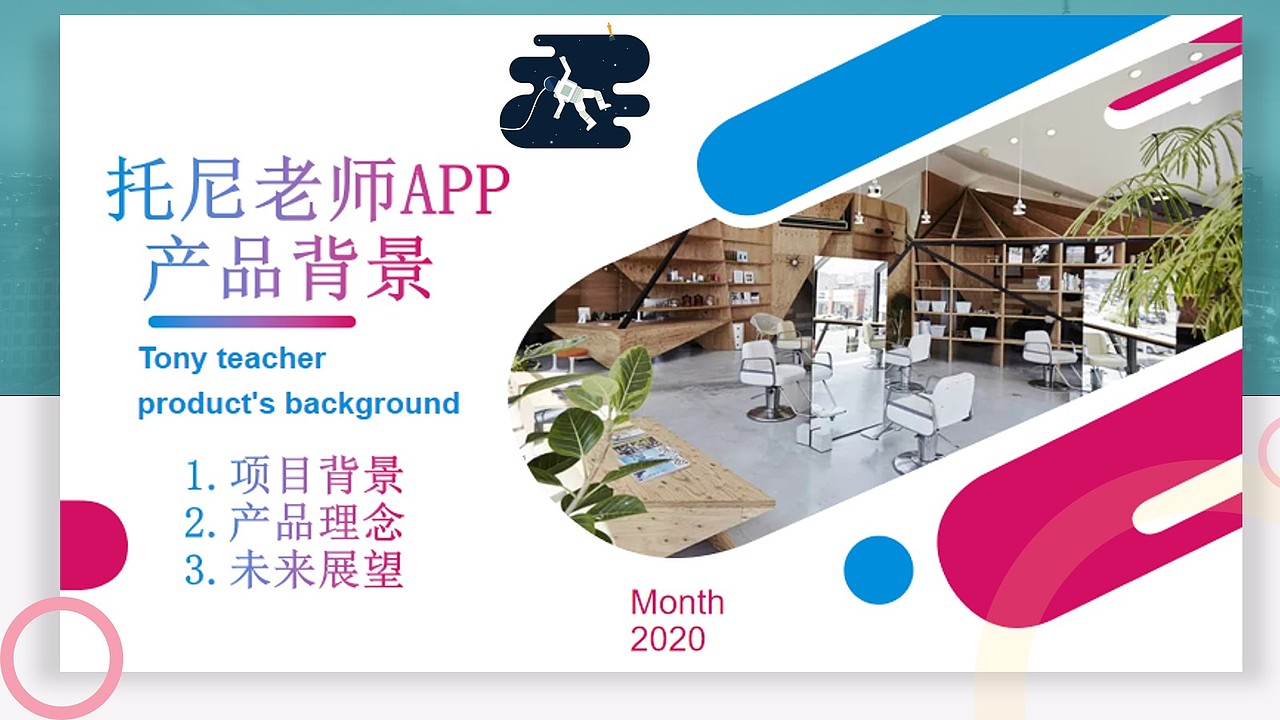 托尼老师APP
产品背景

Tony teacher
product's background

1. 项目背景
2. 产品理念
3. 未来展望

Month
2020